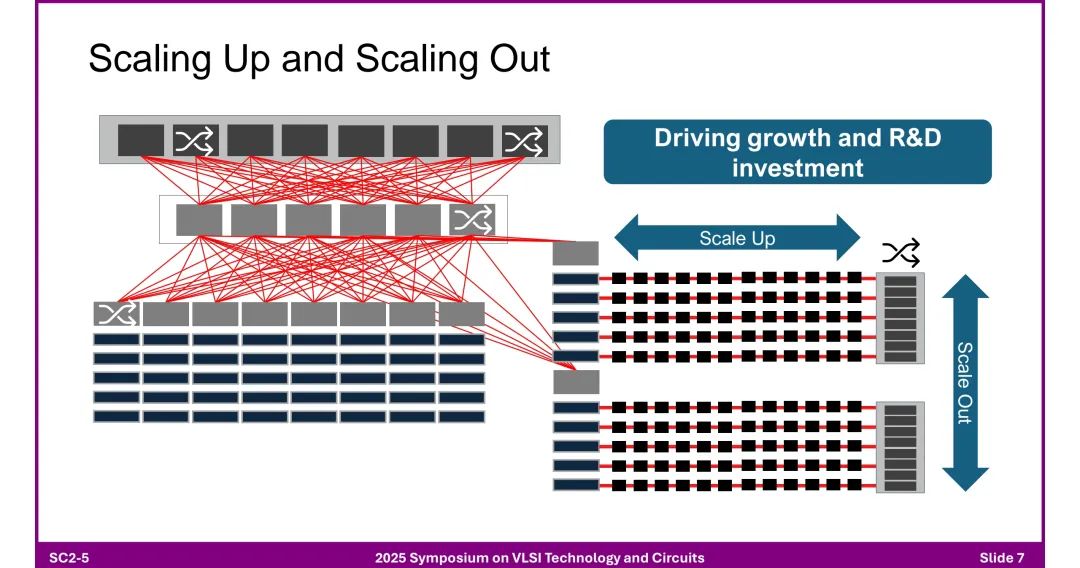 Scaling Up and Scaling Out

Driving growth and R&D investment

Scale Up

Scale Out

SC2-5

2025 Symposium on VLSI Technology and Circuits

Slide 7